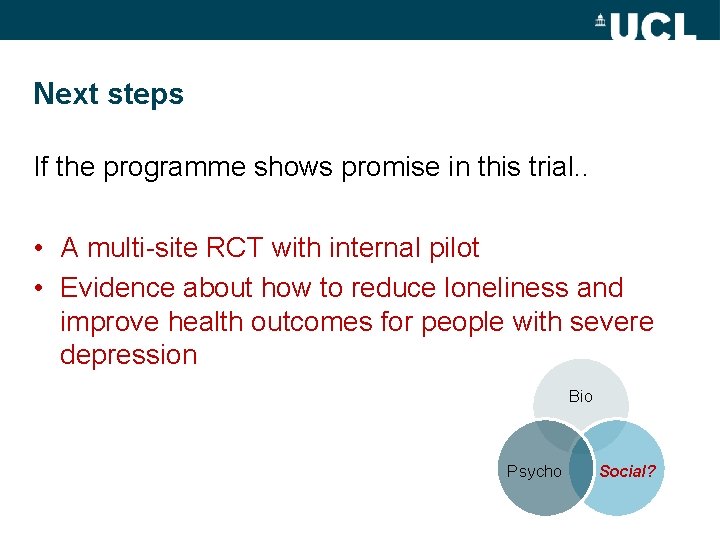 UCL

Next steps

If the programme shows promise in this trial..

• A multi-site RCT with internal pilot
• Evidence about how to reduce loneliness and improve health outcomes for people with severe depression

Bio
Psycho
Social?